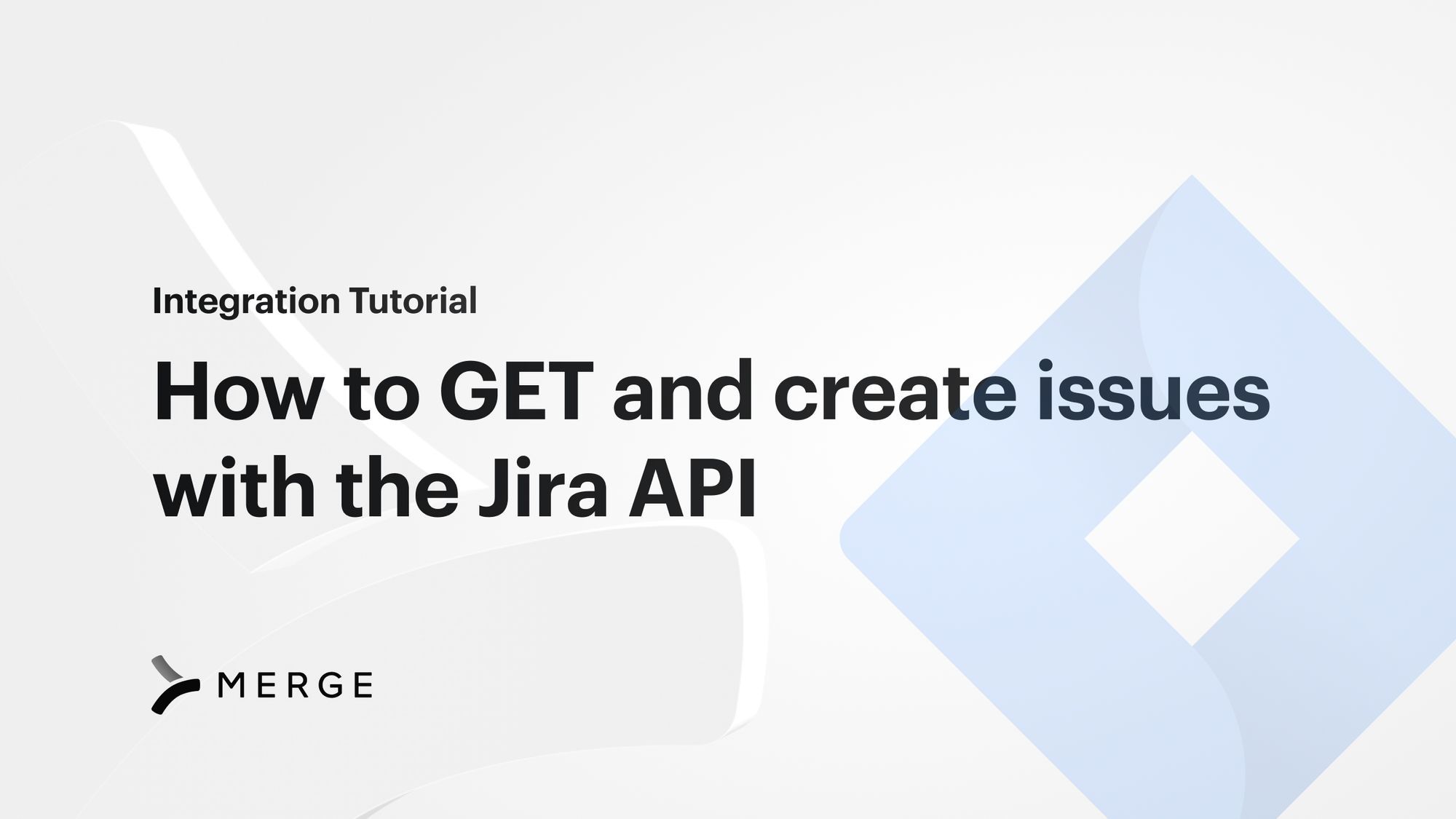 Integration Tutorial

How to GET and create issues with the Jira API

MERGE